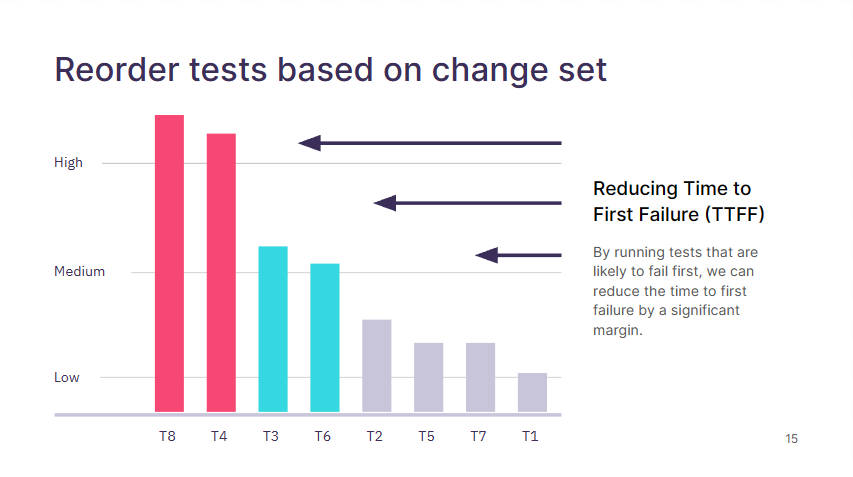 Reorder tests based on change set

High

Medium

Low

T8 T4 T3 T6 T2 T5 T7 T1

Reducing Time to First Failure (TTFF)

By running tests that are likely to fail first, we can reduce the time to first failure by a significant margin.

15